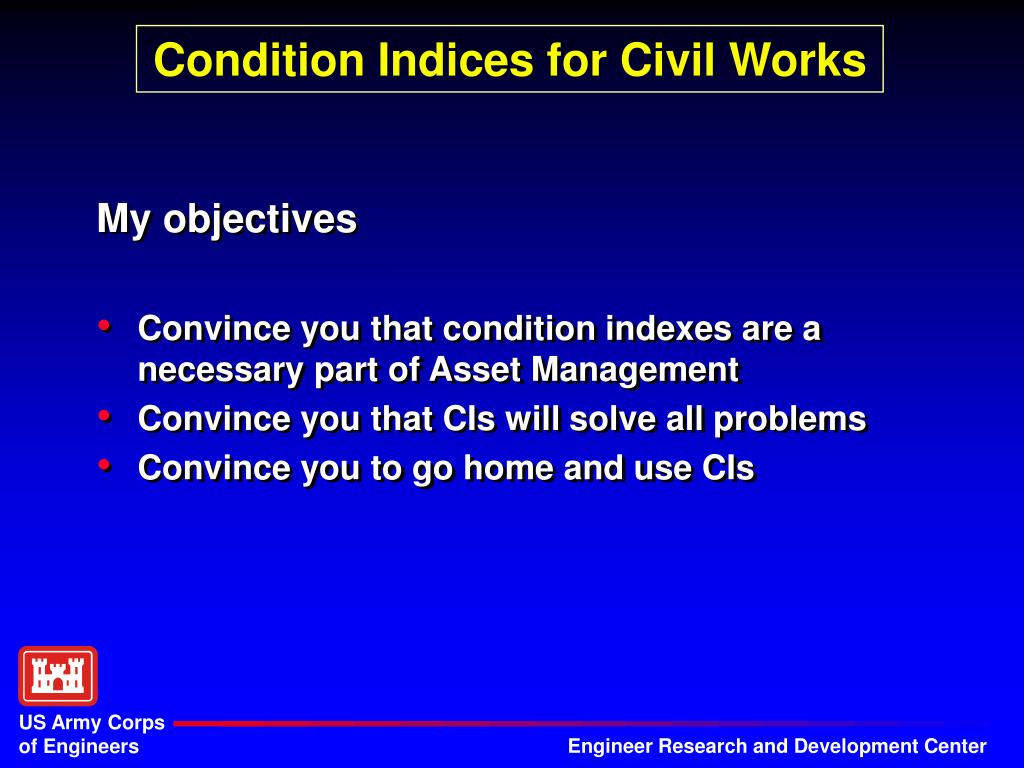 Condition Indices for Civil Works

My objectives

• Convince you that condition indexes are a necessary part of Asset Management
• Convince you that CIs will solve all problems
• Convince you to go home and use CIs

US Army Corps of Engineers

Engineer Research and Development Center